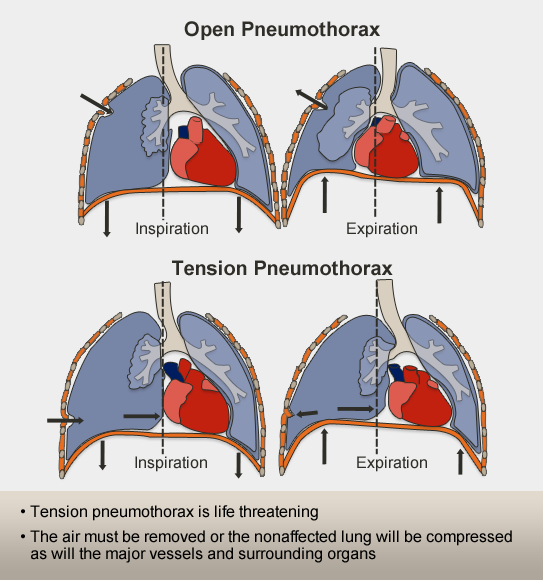 Open Pneumothorax

Inspiration

Expiration

Tension Pneumothorax

Inspiration

Expiration

• Tension pneumothorax is life threatening

• The air must be removed or the nonaffected lung will be compressed as will the major vessels and surrounding organs